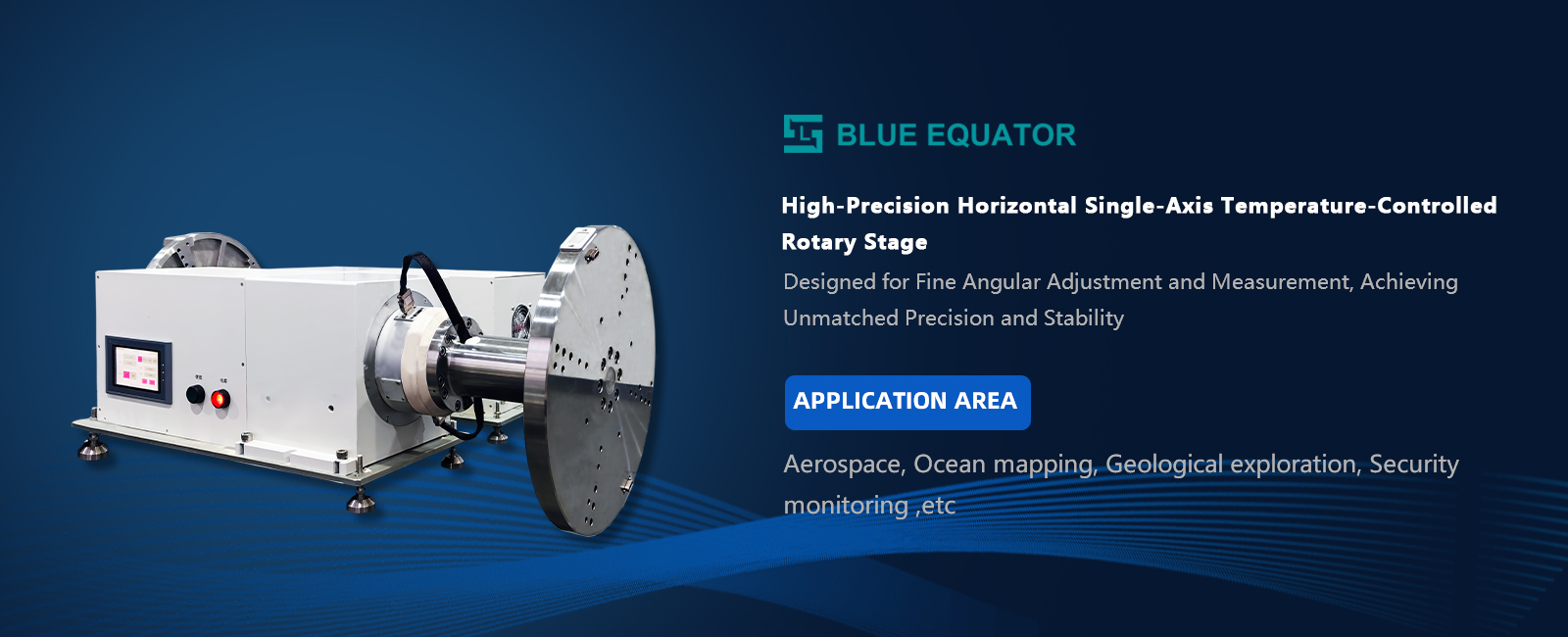 BLUE EQUATOR

High-Precision Horizontal Single-Axis Temperature-Controlled Rotary Stage

Designed for Fine Angular Adjustment and Measurement, Achieving Unmatched Precision and Stability

APPLICATION AREA

Aerospace, Ocean mapping, Geological exploration, Security monitoring ,etc